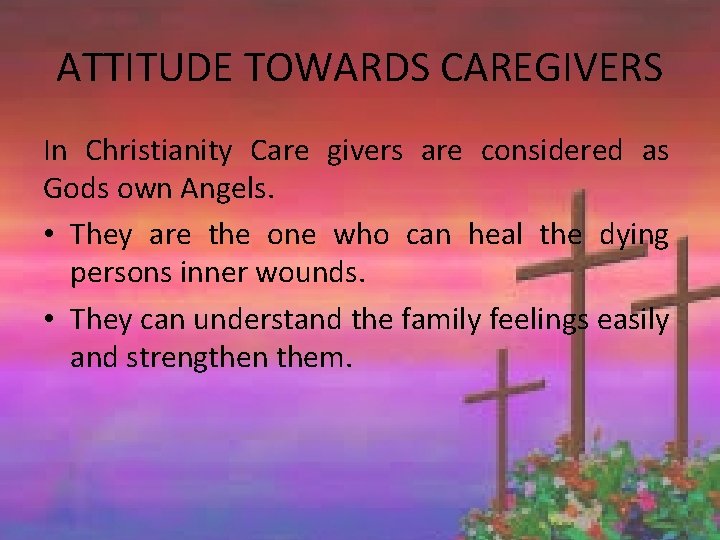 ATTITUDE TOWARDS CAREGIVERS

In Christianity Care givers are considered as Gods own Angels.

• They are the one who can heal the dying persons inner wounds.

• They can understand the family feelings easily and strengthen them.